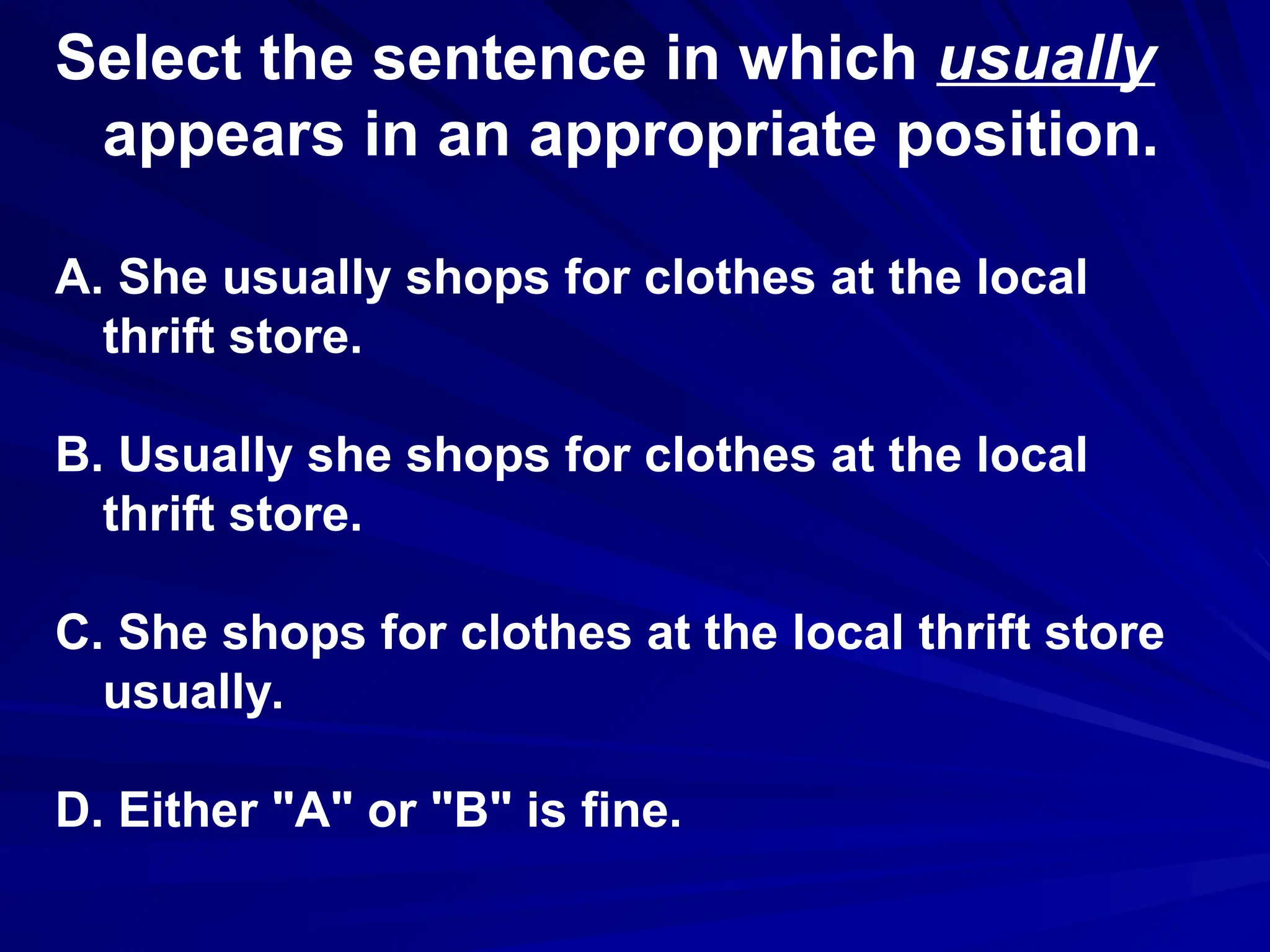 Select the sentence in which usually appears in an appropriate position.

A. She usually shops for clothes at the local thrift store.

B. Usually she shops for clothes at the local thrift store.

C. She shops for clothes at the local thrift store usually.

D. Either "A" or "B" is fine.